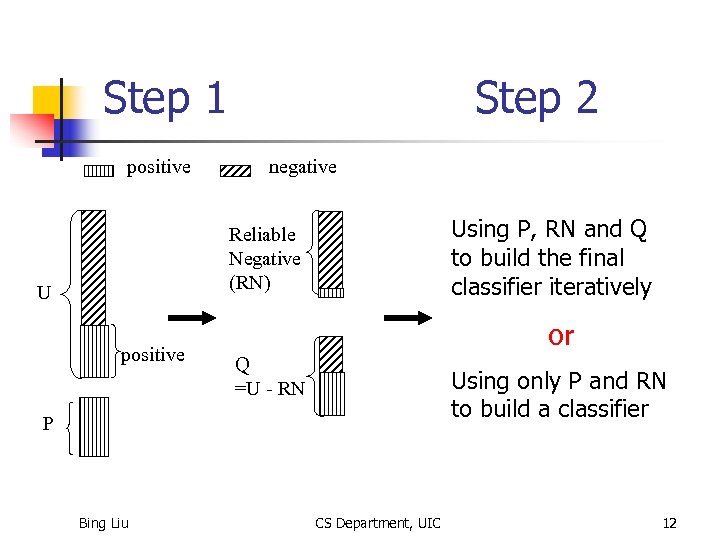 Step 1

Step 2

positive negative

U

positive

P

Reliable Negative (RN)

Q =U - RN

Using P, RN and Q to build the final classifier iteratively

or

Using only P and RN to build a classifier

Bing Liu

CS Department, UIC

12